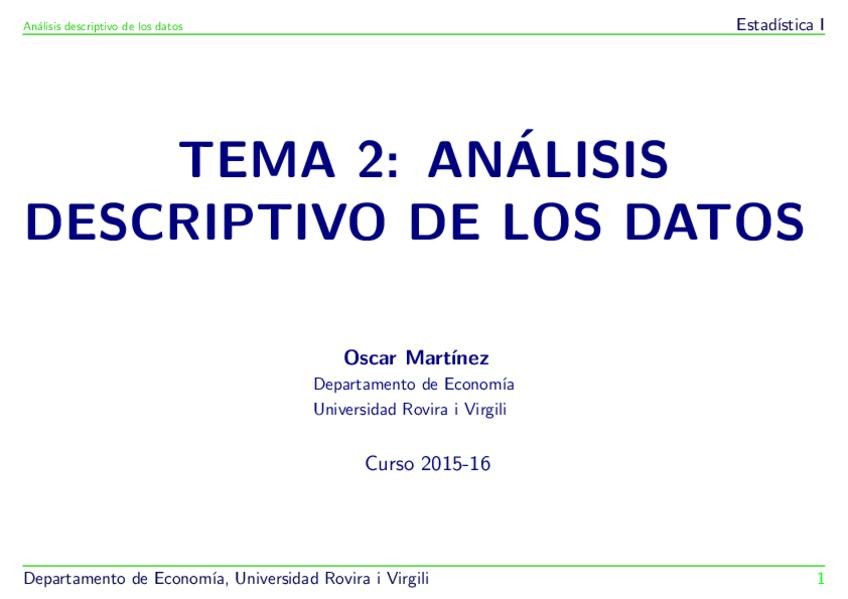 Análisis descriptivo de los datos

Estadística I

TEMA 2: ANÁLISIS DESCRIPTIVO DE LOS DATOS

Oscar Martínez
Departamento de Economía
Universidad Rovira i Virgili

Curso 2015-16

Departamento de Economía, Universidad Rovira i Virgili

1